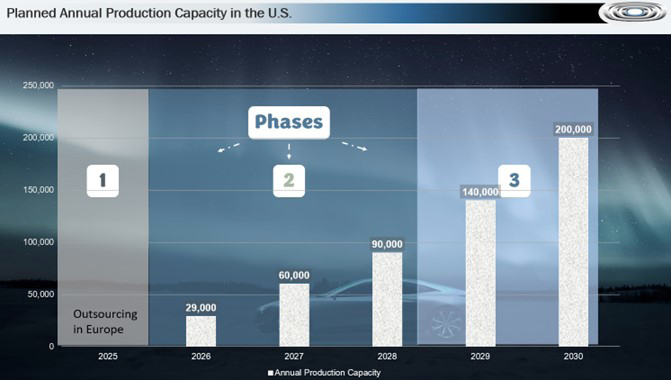 Planned Annual Production Capacity in the U.S.

250,000
200,000
150,000
100,000
50,000
0

Phases

1

2

3

Outsourcing in Europe

29,000
60,000
90,000
140,000
200,000

2025
2026
2027
2028
2029
2030

Annual Production Capacity